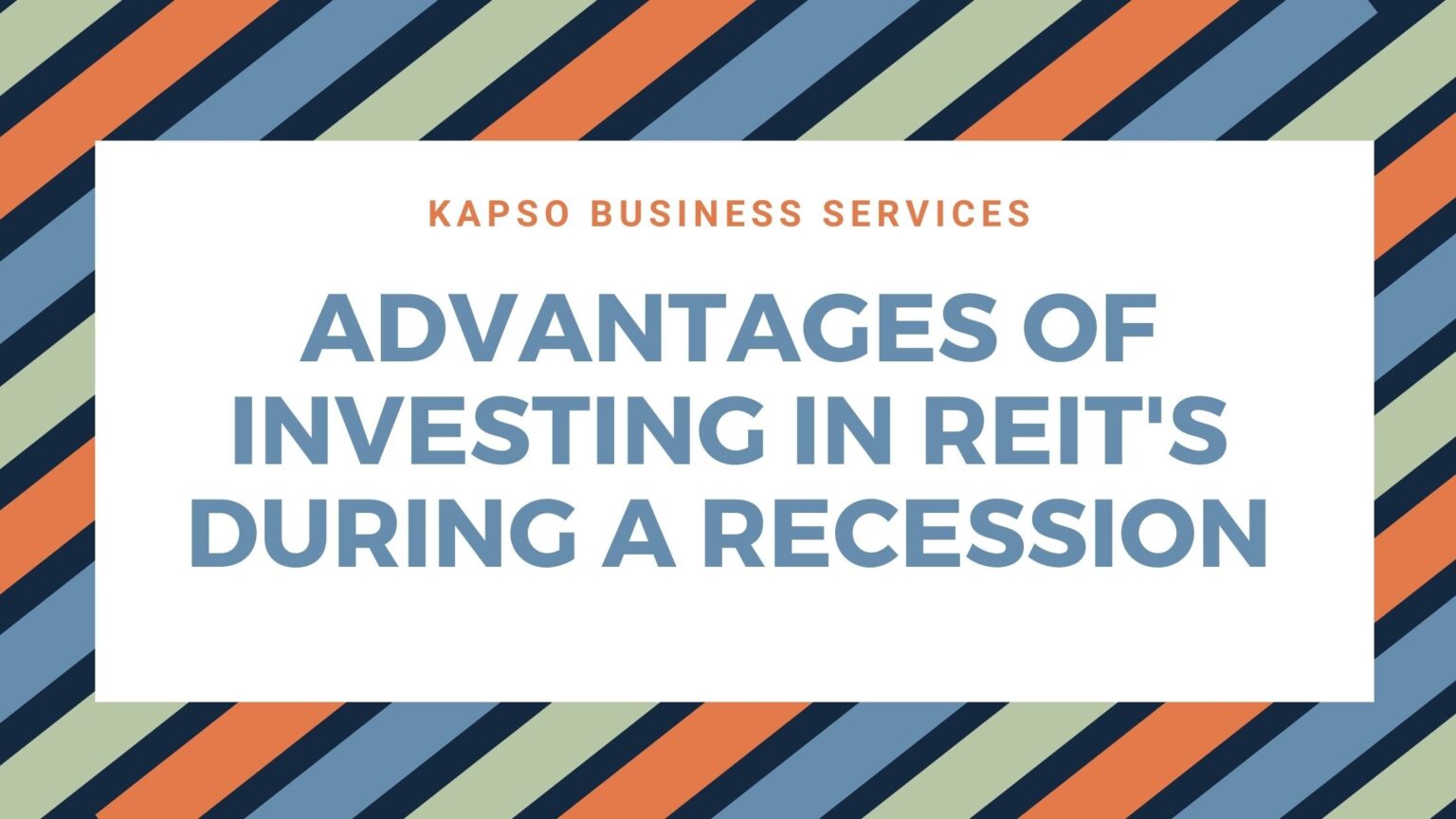 KAPSO BUSINESS SERVICES

ADVANTAGES OF INVESTING IN REIT'S DURING A RECESSION